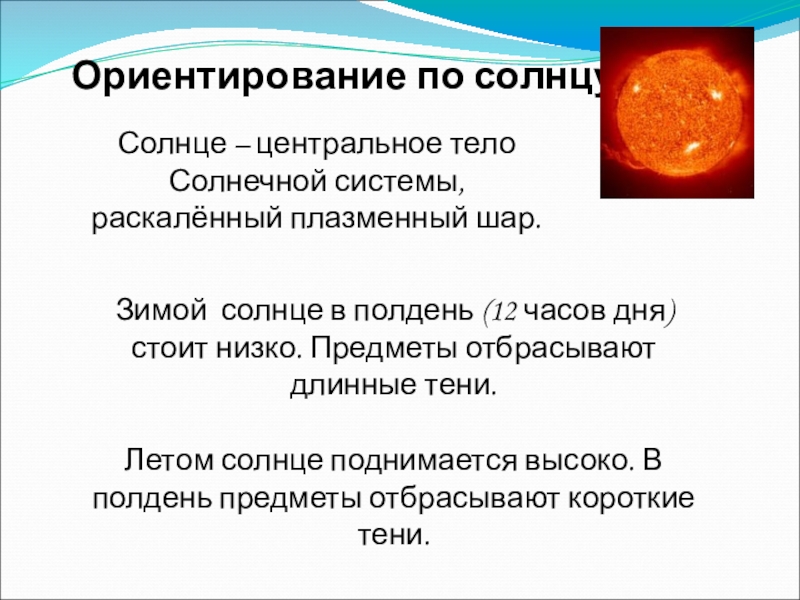 Ориентирование по солнцу

Солнце – центральное тело Солнечной системы, раскалённый плазменный шар.

Зимой солнце в полдень (12 часов дня) стоит низко. Предметы отбрасывают длинные тени.

Летом солнце поднимается высоко. В полдень предметы отбрасывают короткие тени.